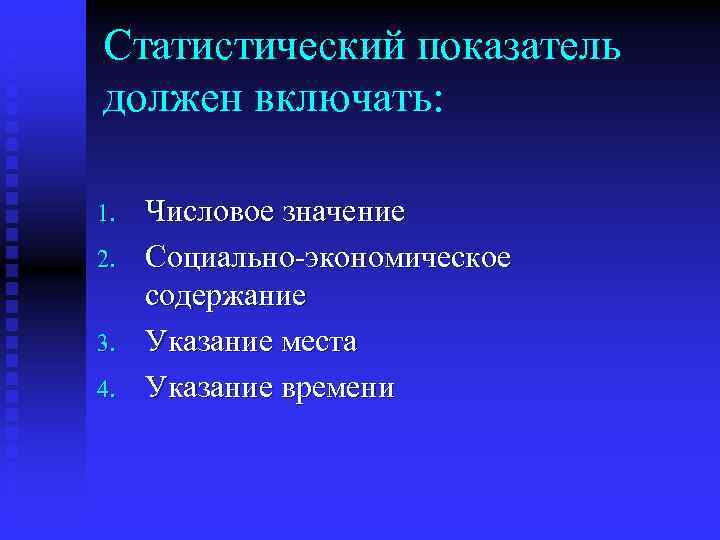 Статистический показатель должен включать:

1. Числовое значение
2. Социально-экономическое содержание
3. Указание места
4. Указание времени